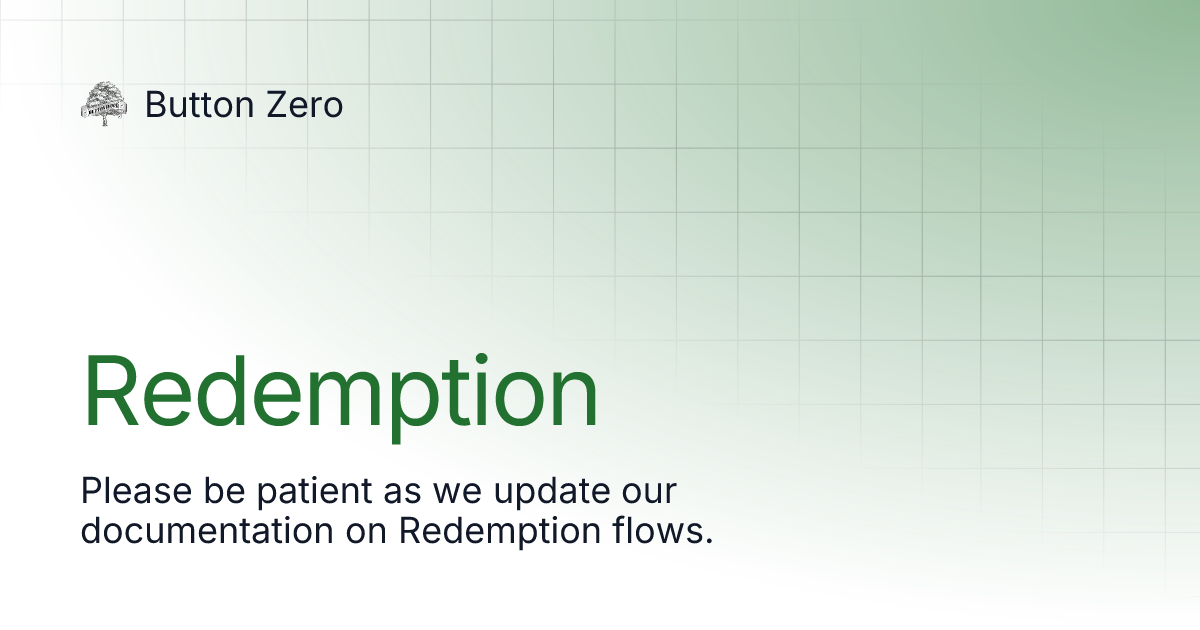 Button Zero

Redemption

Please be patient as we update our documentation on Redemption flows.